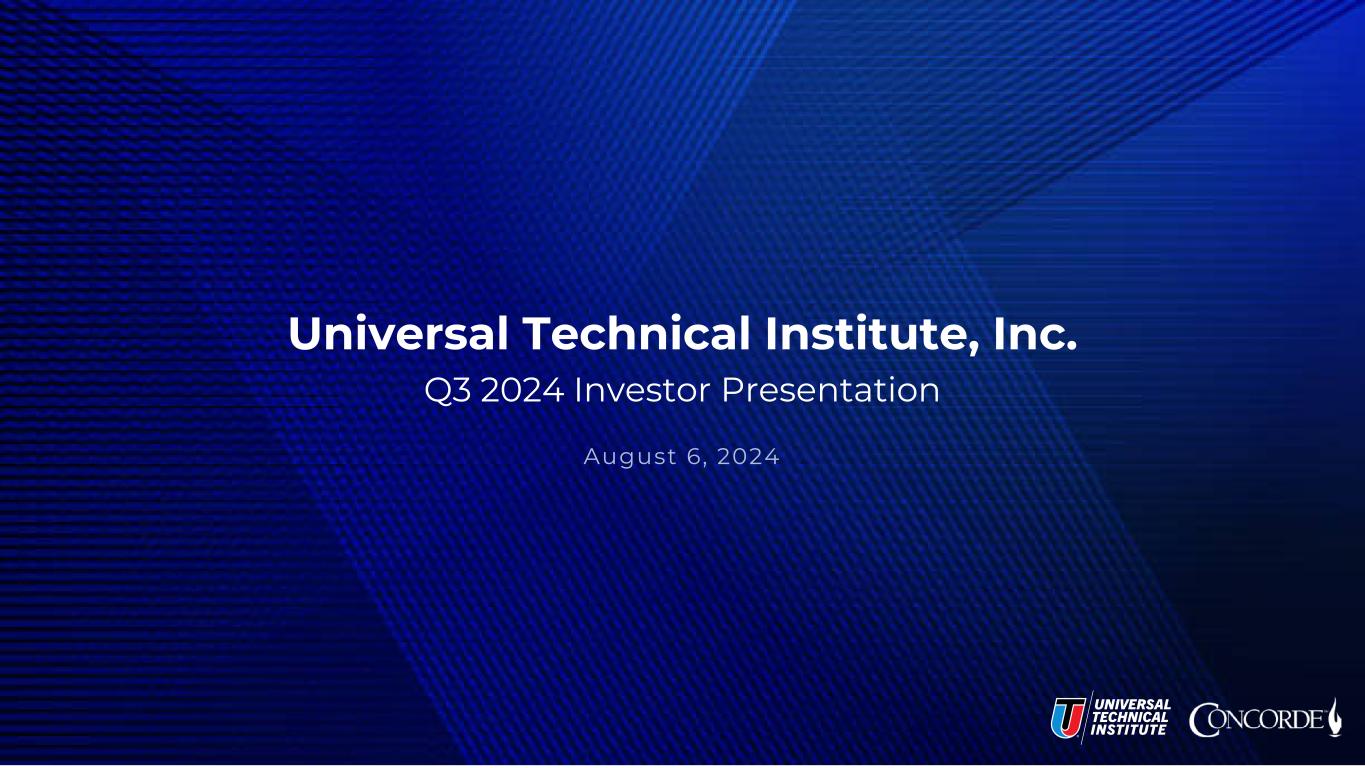 Universal Technical Institute, Inc.

Q3 2024 Investor Presentation

August 6, 2024

UNIVERSAL TECHNICAL INSTITUTE

CONCORDE